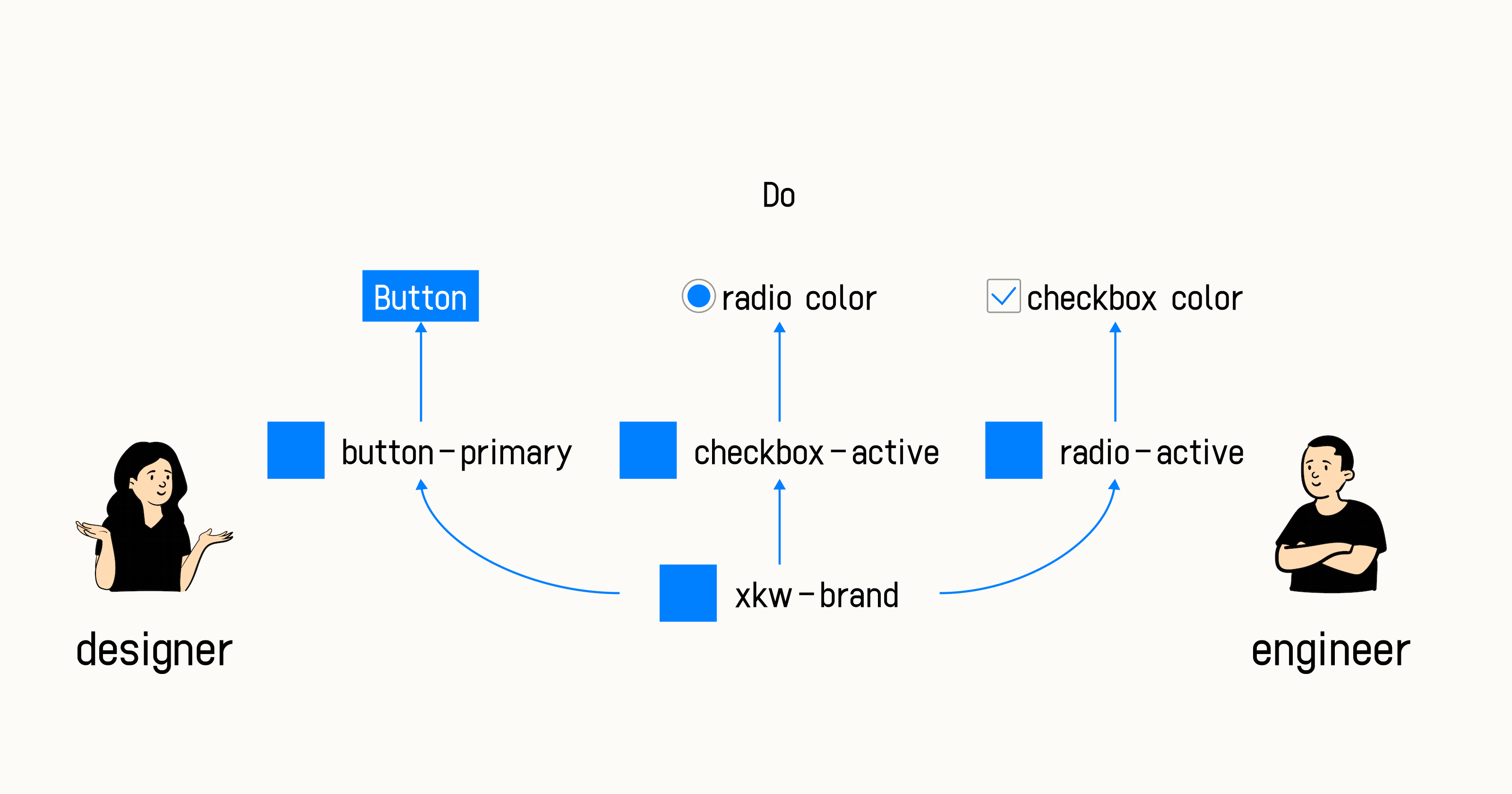 Do

Button

radio color

checkbox color

button-primary

checkbox-active

radio-active

xkw-brand

designer

engineer